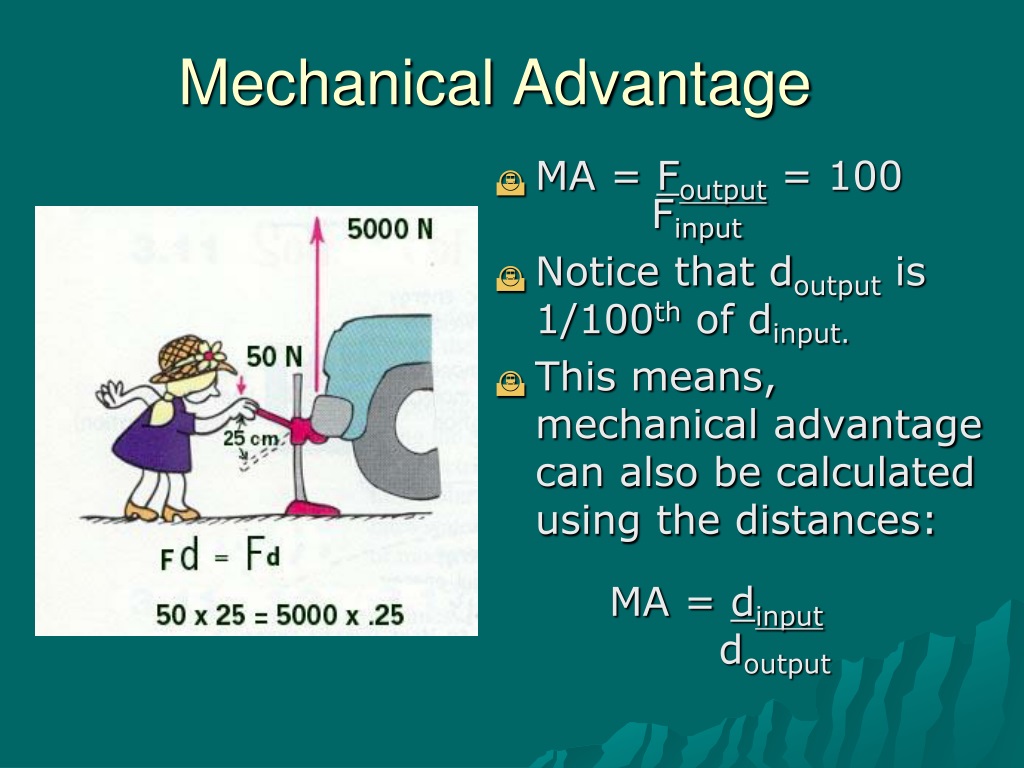 Mechanical Advantage

5000 N

50 N

25 cm

$Fd = Fd$

50 x 25 = 5000 x .25

MA = $\frac{F_{output}}{F_{input}}$ = 100

Notice that $d_{output}$ is $1/100^{th}$ of $d_{input.}$

This means, mechanical advantage can also be calculated using the distances:

MA = $\frac{d_{input}}{d_{output}}$